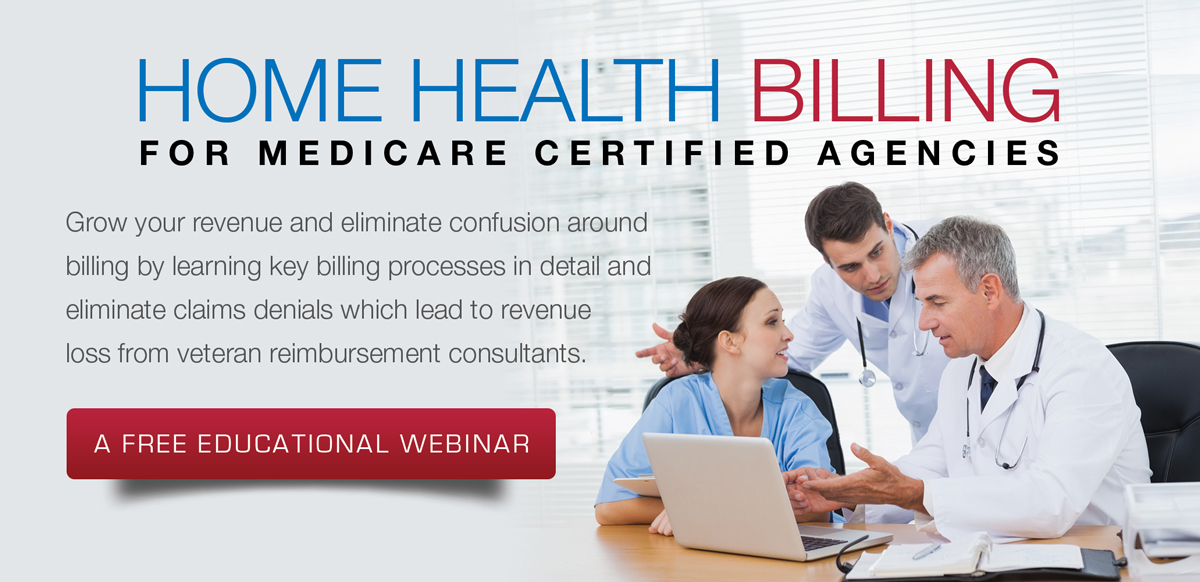 HOME HEALTH BILLING
FOR MEDICARE CERTIFIED AGENCIES

Grow your revenue and eliminate confusion around billing by learning key billing processes in detail and eliminate claims denials which lead to revenue loss from veteran reimbursement consultants.

A FREE EDUCATIONAL WEBINAR